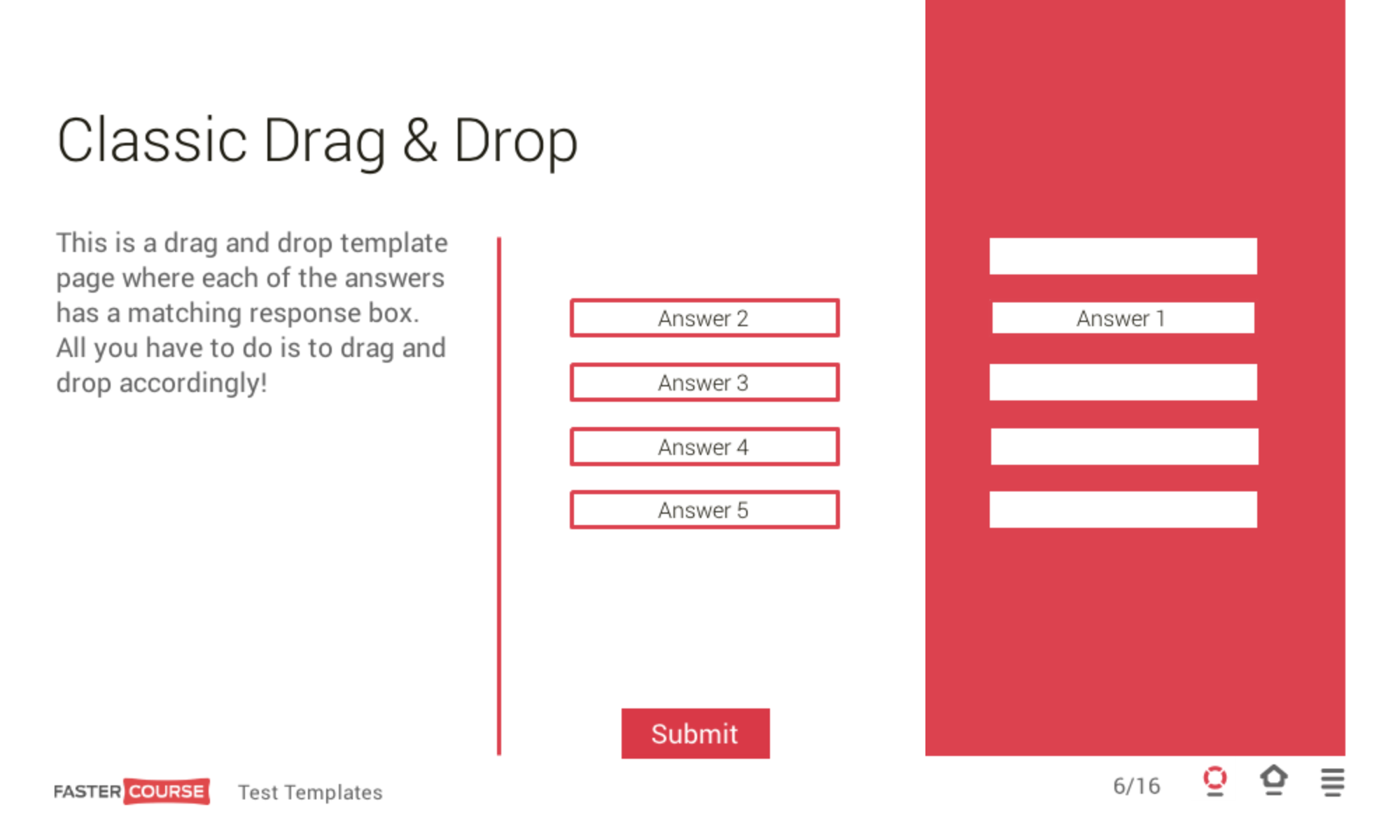 Classic Drag & Drop

This is a drag and drop template page where each of the answers has a matching response box. All you have to do is to drag and drop accordingly!

Answer 2

Answer 3

Answer 4

Answer 5

Answer 1

Submit

FASTER COURSE Test Templates

6/16